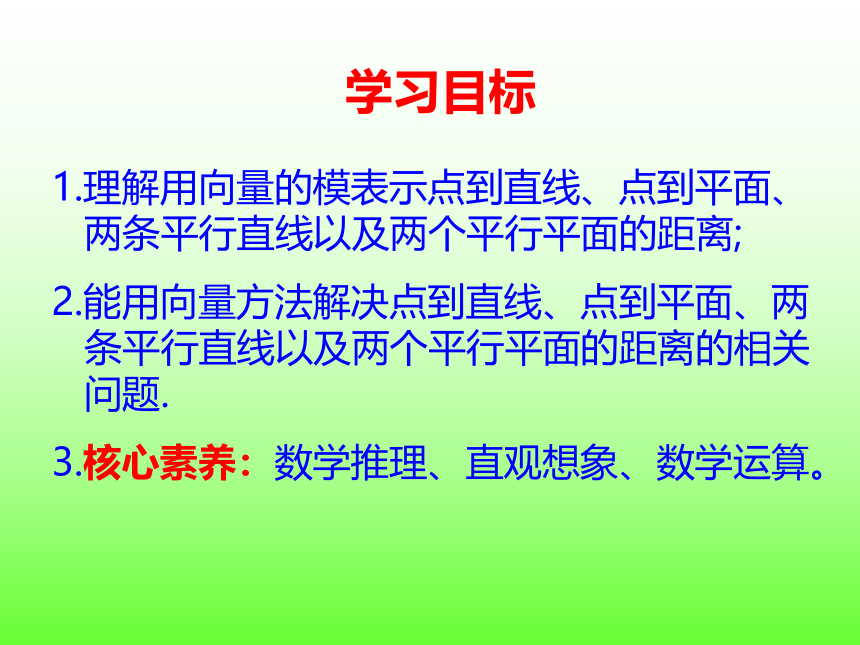 学习目标

1.理解用向量的模表示点到直线、点到平面、两条平行直线以及两个平行平面的距离;

2.能用向量方法解决点到直线、点到平面、两条平行直线以及两个平行平面的距离的相关问题.

3.核心素养：数学推理、直观想象、数学运算。